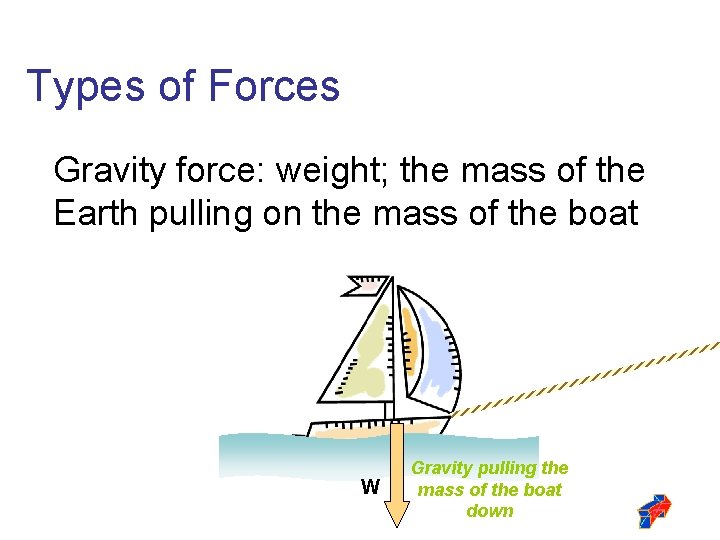 Types of Forces

Gravity force: weight; the mass of the Earth pulling on the mass of the boat

W

Gravity pulling the mass of the boat down